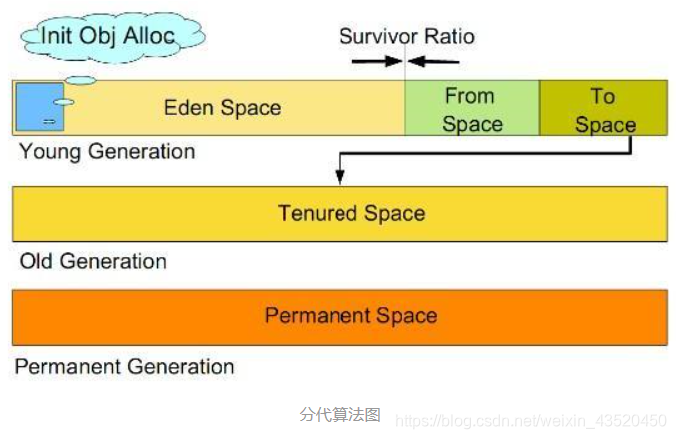 Init Obj Alloc

Survivor Ratio

Eden Space

From Space

To Space

Young Generation

Tenured Space

Old Generation

Permanent Space

Permanent Generation

分代算法图

https://blog.csdn.net/weixin_43520450